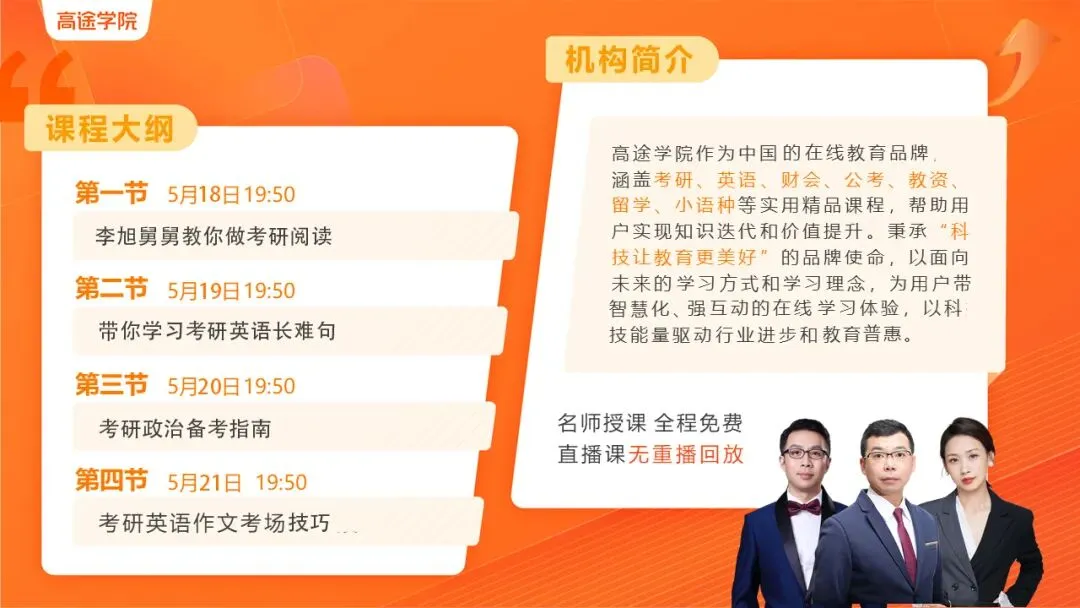 高途学院

课程大纲

第一节 5月18日19:50
李旭舅舅教你做考研阅读

第二节 5月19日19:50
带你学习考研英语长难句

第三节 5月20日19:50
考研政治备考指南

第四节 5月21日 19:50
考研英语作文考场技巧

机构简介

高途学院作为中国的在线教育品牌，涵盖考研、英语、财会、公考、教资、留学、小语种等实用精品课程，帮助用户实现知识迭代和价值提升。秉承“科技让教育更美好”的品牌使命，以面向未来的学习方式和学习理念，为用户带智慧化、强互动的在线学习体验，以科技能量驱动行业进步和教育普惠。

名师授课 全程免费
直播课无重播回放